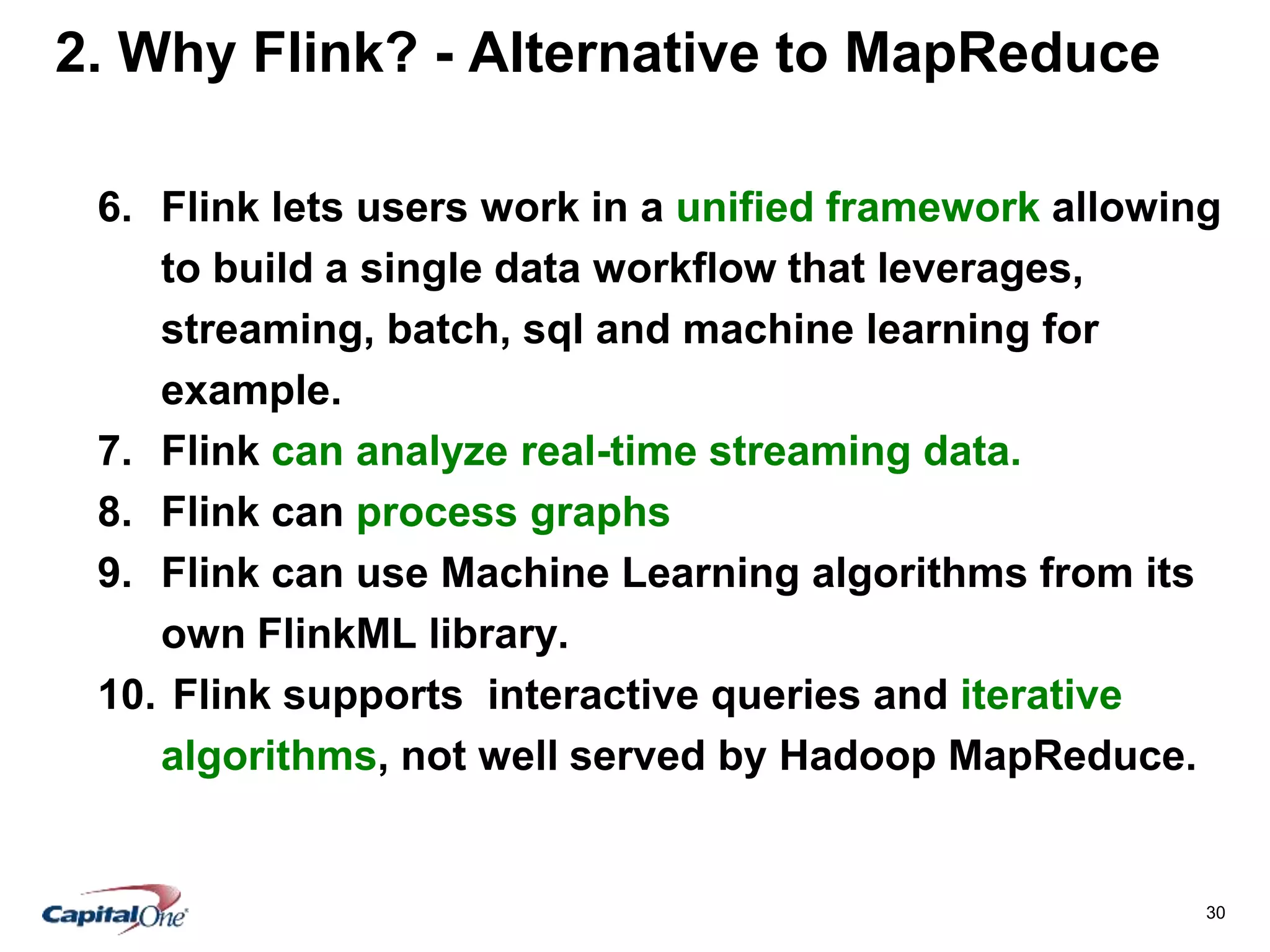 2. Why Flink? - Alternative to MapReduce

6. Flink lets users work in a unified framework allowing to build a single data workflow that leverages, streaming, batch, sql and machine learning for example.
7. Flink can analyze real-time streaming data.
8. Flink can process graphs
9. Flink can use Machine Learning algorithms from its own FlinkML library.
10. Flink supports interactive queries and iterative algorithms, not well served by Hadoop MapReduce.

CapitalOne

30